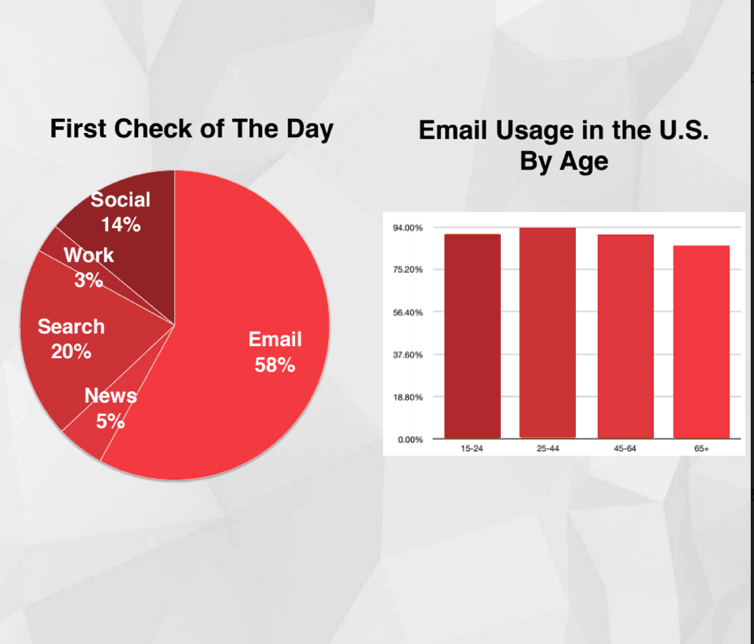 First Check of The Day

Social 14%

Work 3%

Search 20%

News 5%

Email 58%

Email Usage in the U.S. By Age

94.00%
75.20%
56.40%
37.60%
18.80%
0.00%

15-24
25-44
45-64
65+